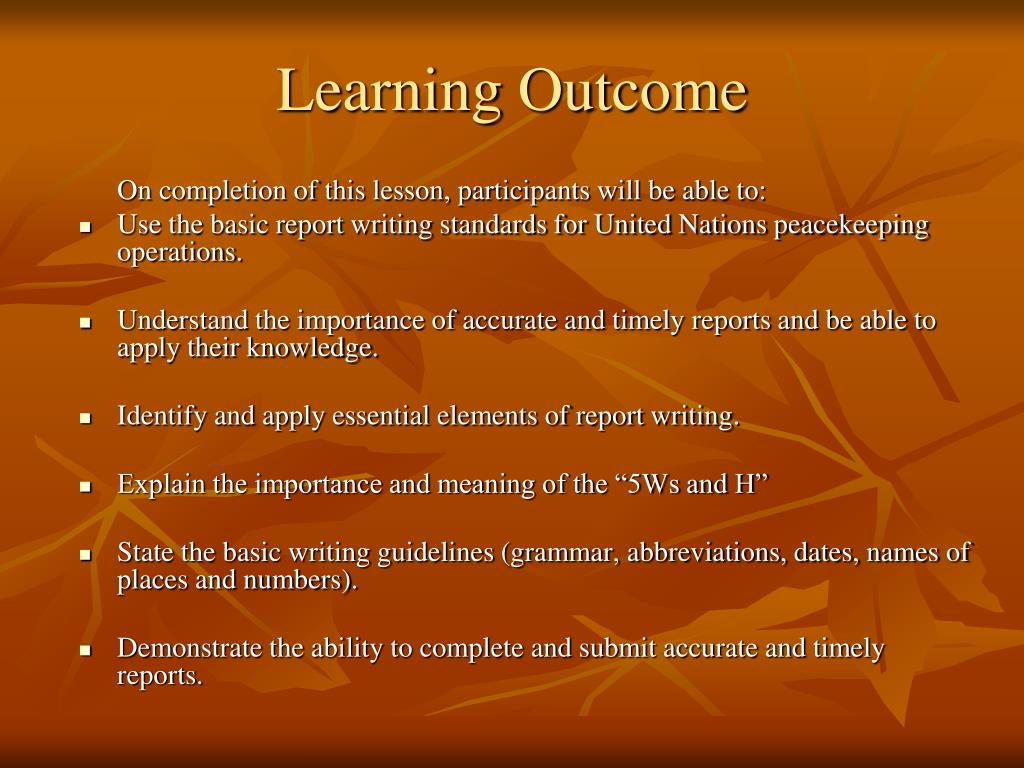 Learning Outcome

On completion of this lesson, participants will be able to:

- Use the basic report writing standards for United Nations peacekeeping operations.

- Understand the importance of accurate and timely reports and be able to apply their knowledge.

- Identify and apply essential elements of report writing.

- Explain the importance and meaning of the “5Ws and H”

- State the basic writing guidelines (grammar, abbreviations, dates, names of places and numbers).

- Demonstrate the ability to complete and submit accurate and timely reports.